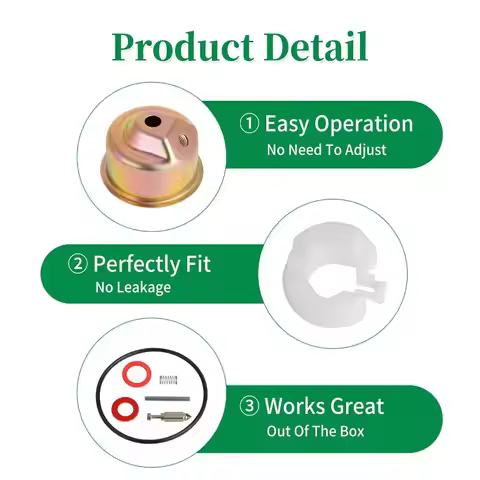 Product Detail

① Easy Operation
No Need To Adjust

② Perfectly Fit
No Leakage

③ Works Great
Out Of The Box